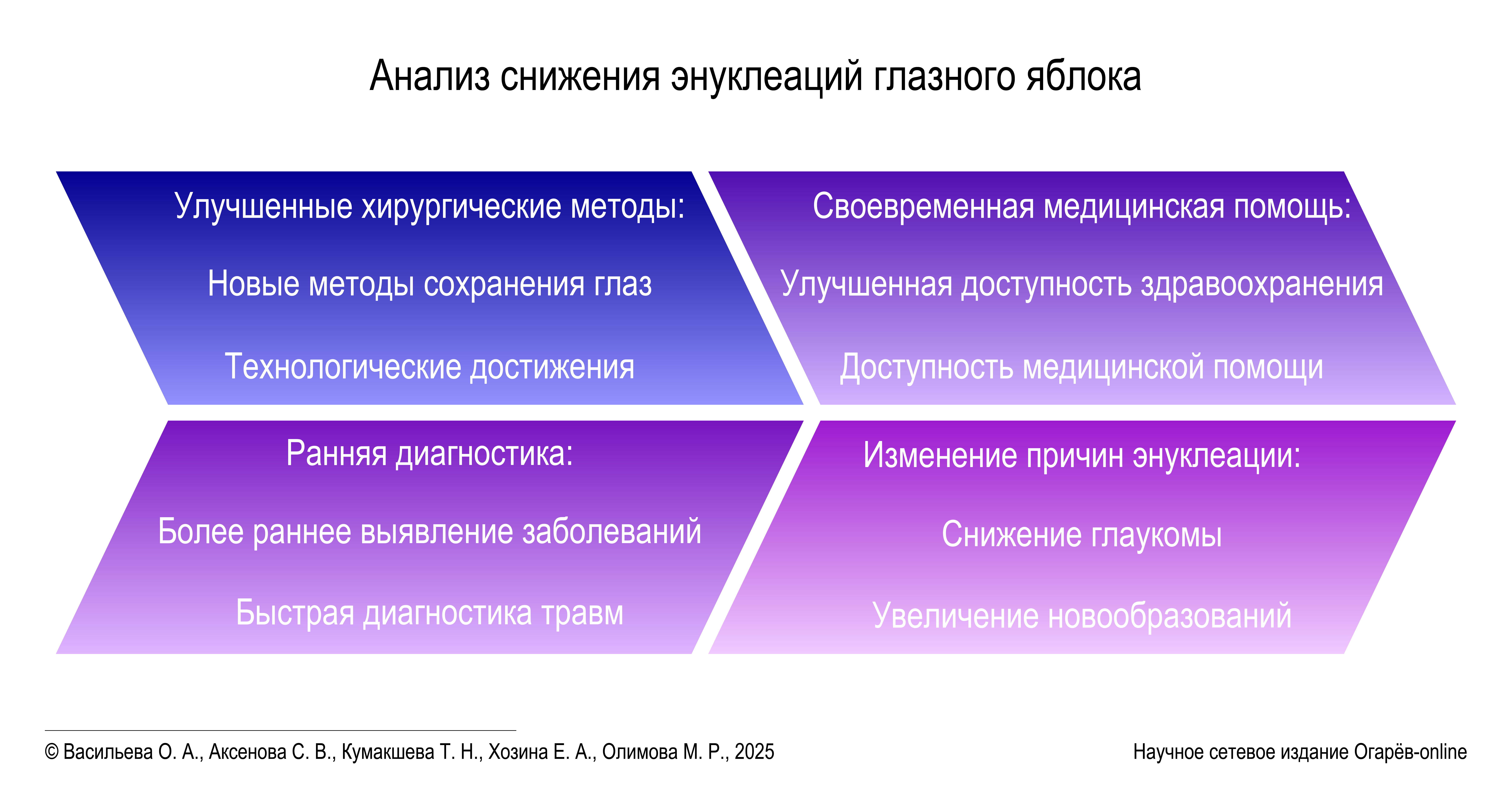 Анализ снижения энуклеаций глазного яблока

Улучшенные хирургические методы:

Новые методы сохранения глаз

Технологические достижения

Своевременная медицинская помощь:

Улучшенная доступность здравоохранения

Доступность медицинской помощи

Ранняя диагностика:

Более раннее выявление заболеваний

Быстрая диагностика травм

Изменение причин энуклеации:

Снижение глаукомы

Увеличение новообразований

© Васильева О. А., Аксенова С. В., Кумакшева Т. Н., Хозина Е. А., Олимова М. Р., 2025

Научное сетевое издание Огарёв-online